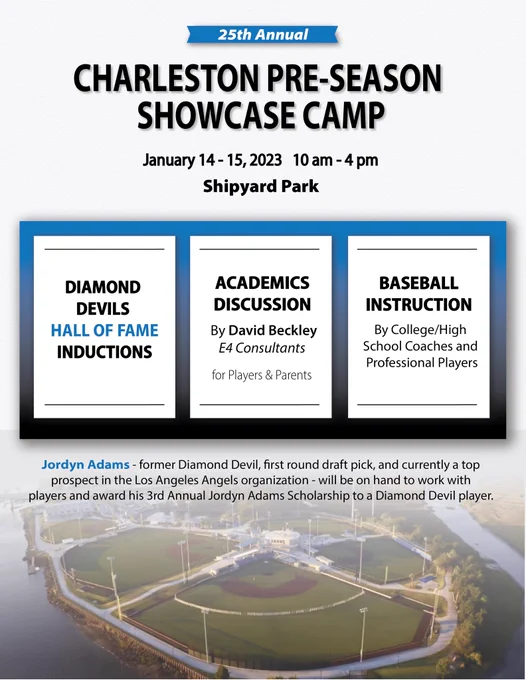 25th Annual

CHARLESTON PRE-SEASON SHOWCASE CAMP

January 14 - 15, 2023 10 am - 4 pm

Shipyard Park

DIAMOND DEVILS HALL OF FAME INDUCTIONS

ACADEMICS DISCUSSION

By David Beckley
E4 Consultants

for Players & Parents

BASEBALL INSTRUCTION

By College/High School Coaches and Professional Players

Jordyn Adams - former Diamond Devil, first round draft pick, and currently a top prospect in the Los Angeles Angels organization - will be on hand to work with players and award his 3rd Annual Jordyn Adams Scholarship to a Diamond Devil player.